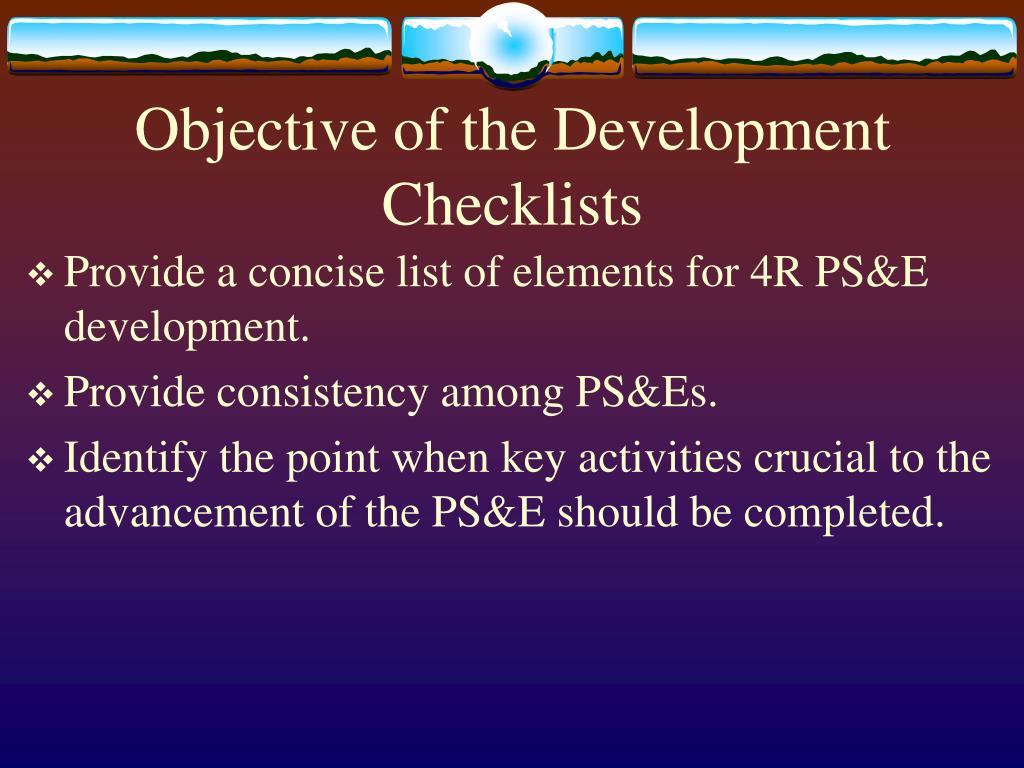 Objective of the Development Checklists

❖ Provide a concise list of elements for 4R PS&E development.

❖ Provide consistency among PS&Es.

❖ Identify the point when key activities crucial to the advancement of the PS&E should be completed.